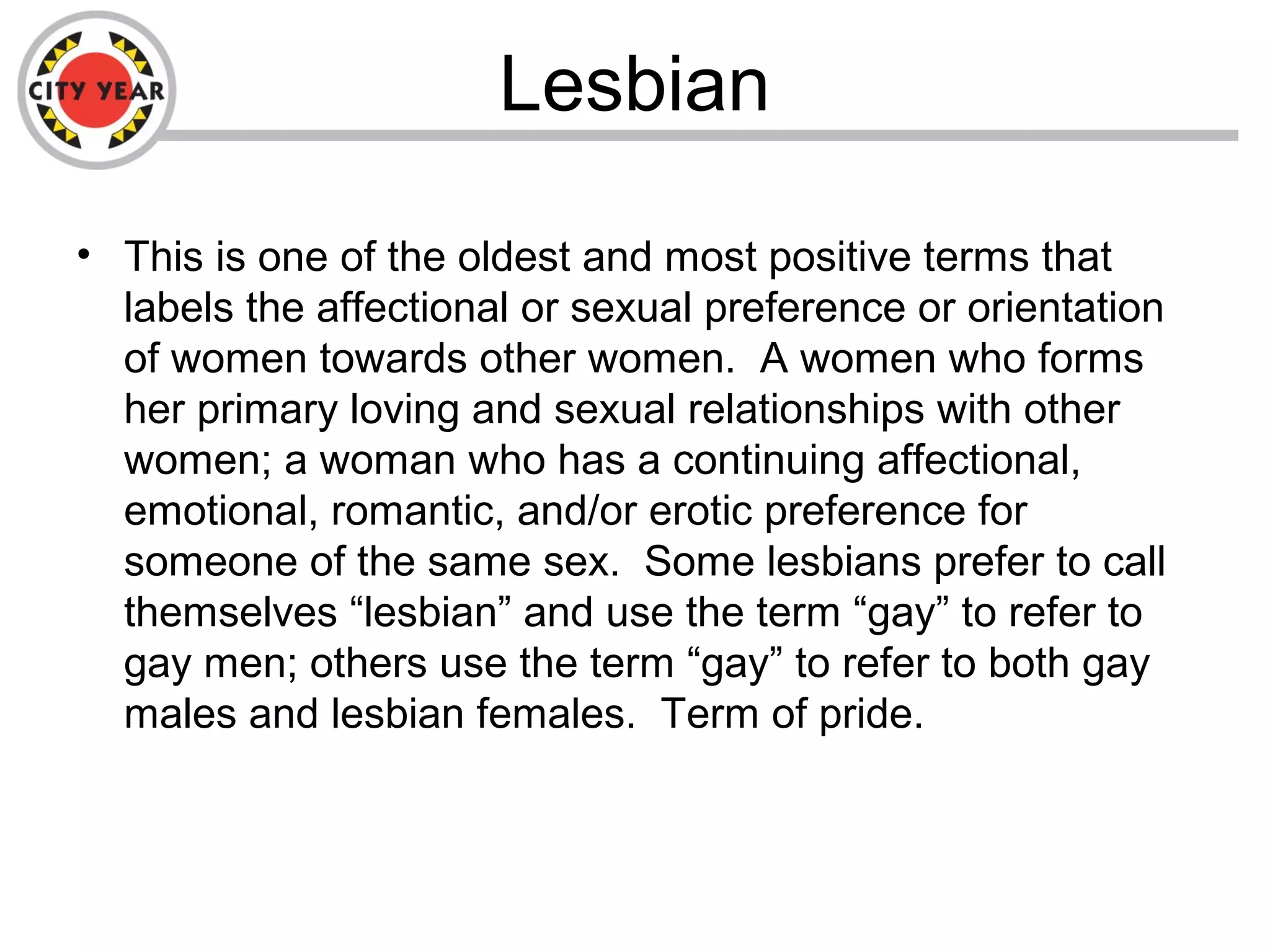 CITY YEAR

Lesbian

• This is one of the oldest and most positive terms that labels the affectional or sexual preference or orientation of women towards other women. A women who forms her primary loving and sexual relationships with other women; a woman who has a continuing affectional, emotional, romantic, and/or erotic preference for someone of the same sex. Some lesbians prefer to call themselves “lesbian” and use the term “gay” to refer to gay men; others use the term “gay” to refer to both gay males and lesbian females. Term of pride.